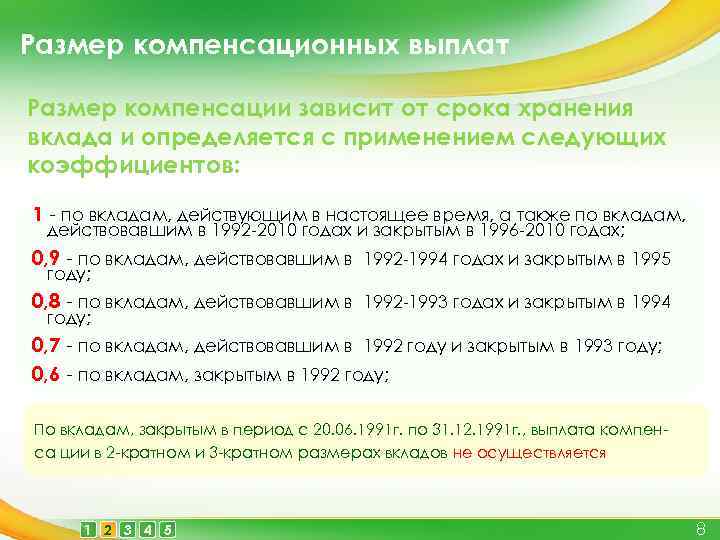 Размер компенсационных выплат

Размер компенсации зависит от срока хранения вклада и определяется с применением следующих коэффициентов:

1 - по вкладам, действующим в настоящее время, а также по вкладам, действовавшим в 1992-2010 годах и закрытым в 1996-2010 годах;

0,9 - по вкладам, действовавшим в 1992-1994 годах и закрытым в 1995 году;

0,8 - по вкладам, действовавшим в 1992-1993 годах и закрытым в 1994 году;

0,7 - по вкладам, действовавшим в 1992 году и закрытым в 1993 году;

0,6 - по вкладам, закрытым в 1992 году;

По вкладам, закрытым в период с 20.06.1991г. по 31.12.1991г., выплата компенса ции в 2-кратном и 3-кратном размерах вкладов не осуществляется

1 2 3 4 5

8